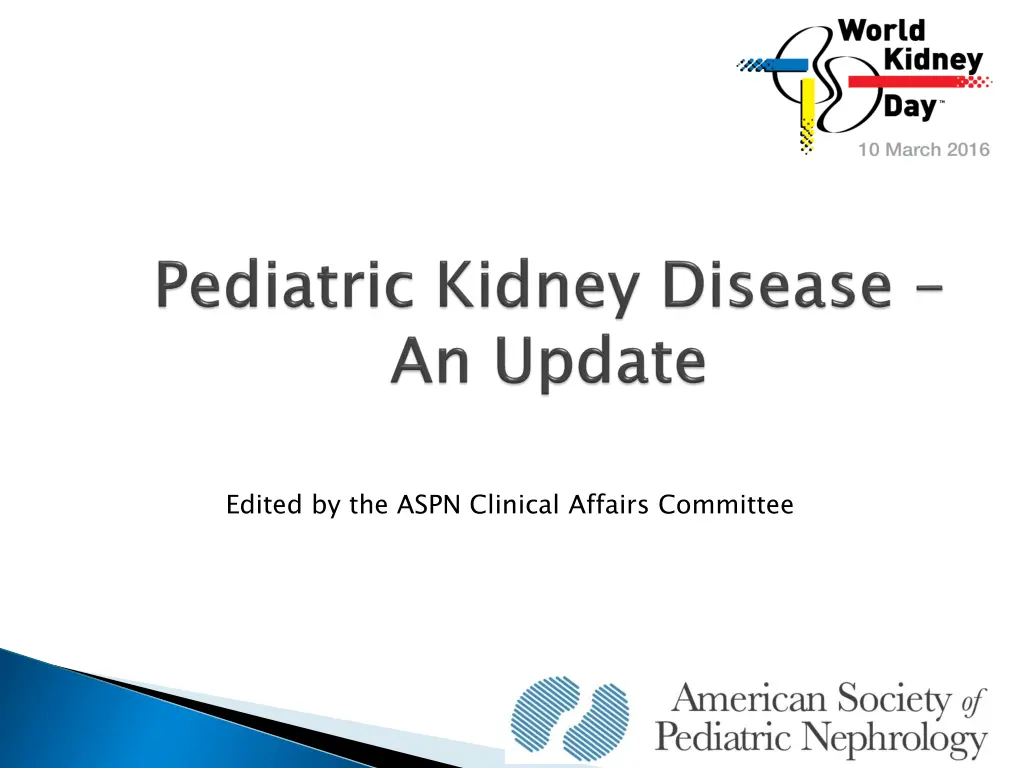 World Kidney Day™
10 March 2016

Pediatric Kidney Disease – An Update

Edited by the ASPN Clinical Affairs Committee

American Society of Pediatric Nephrology